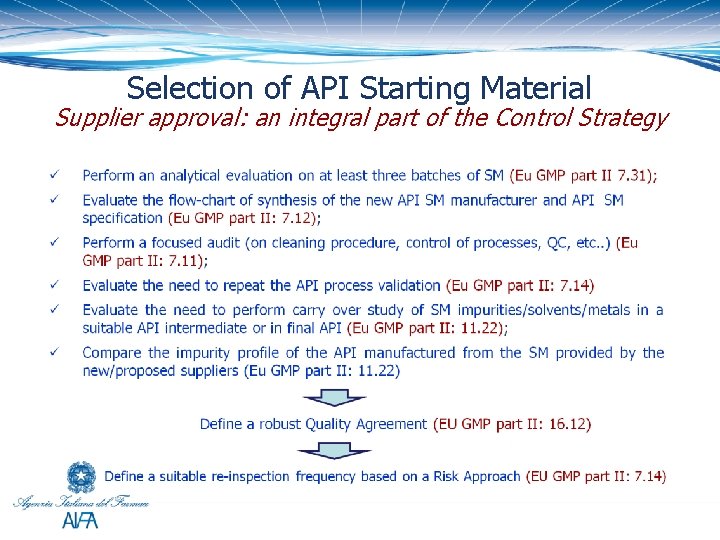 Selection of API Starting Material
Supplier approval: an integral part of the Control Strategy

✓ Perform an analytical evaluation on at least three batches of SM (Eu GMP part II 7.31);

✓ Evaluate the flow-chart of synthesis of the new API SM manufacturer and API SM specification (Eu GMP part II: 7.12);

✓ Perform a focused audit (on cleaning procedure, control of processes, QC, etc..) (Eu GMP part II: 7.11);

✓ Evaluate the need to repeat the API process validation (Eu GMP part II: 7.14)

✓ Evaluate the need to perform carry over study of SM impurities/solvents/metals in a suitable API intermediate or in final API (Eu GMP part II: 11.22);

✓ Compare the impurity profile of the API manufactured from the SM provided by the new/proposed suppliers (Eu GMP part II: 11.22)

Define a robust Quality Agreement (EU GMP part II: 16.12)

Define a suitable re-inspection frequency based on a Risk Approach (EU GMP part II: 7.14)

Agenzia Italiana del Farmaco
AIFA